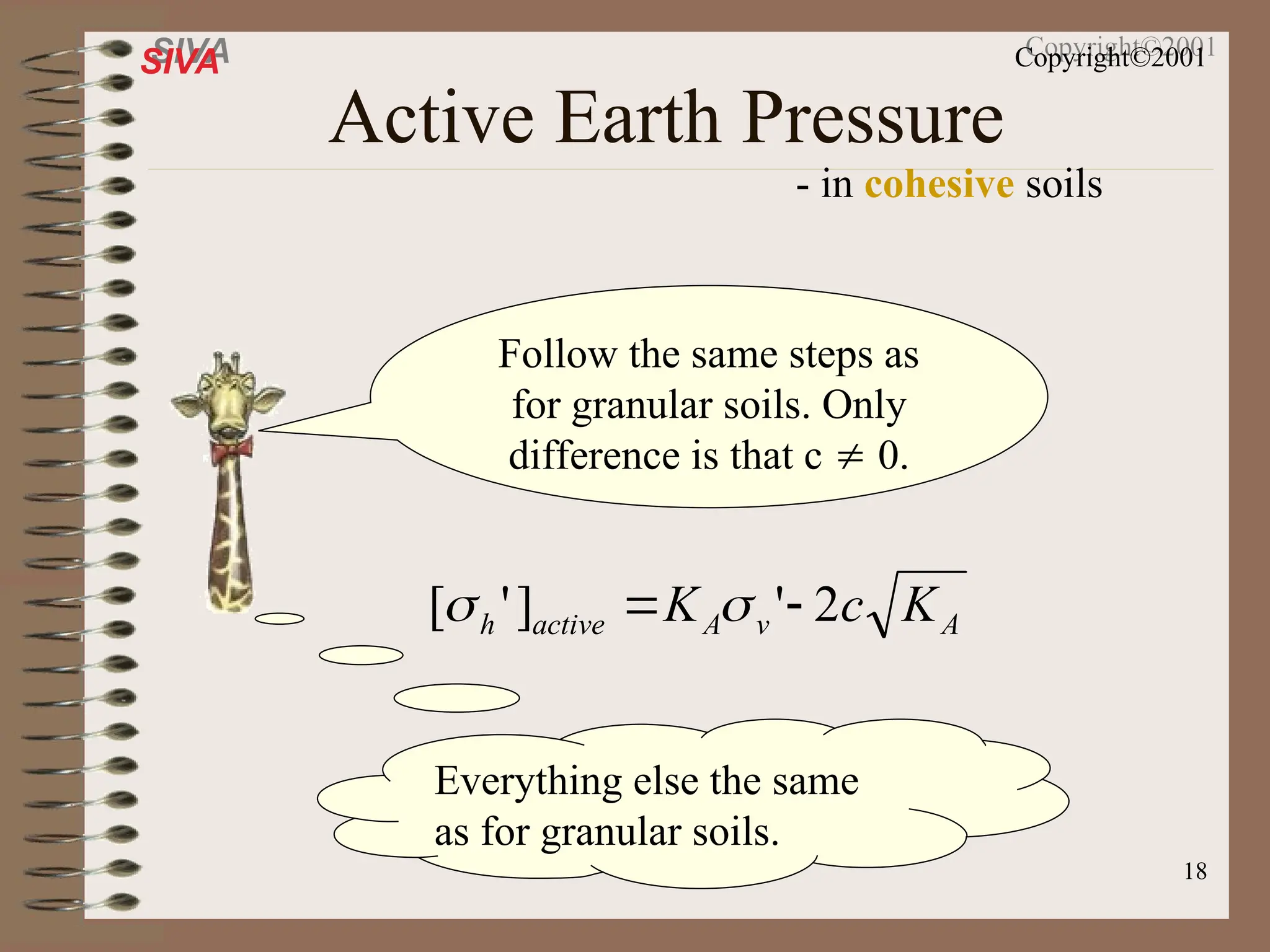 SIVA

Copyright©2001

Active Earth Pressure

- in cohesive soils

Follow the same steps as for granular soils. Only difference is that c $\neq$ 0.

$[\sigma_h']_{active} = K_A \sigma_v' - 2c\sqrt{K_A}$

Everything else the same as for granular soils.

18